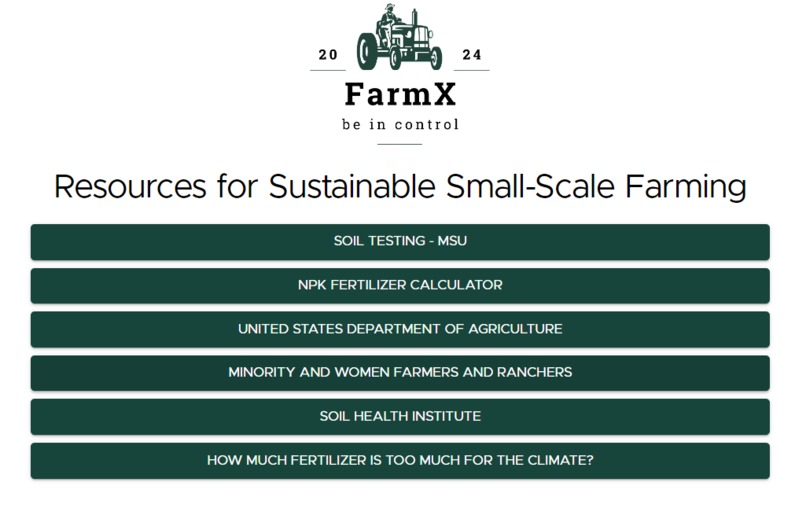 20 24

FarmX

be in control

Resources for Sustainable Small-Scale Farming

SOIL TESTING - MSU

NPK FERTILIZER CALCULATOR

UNITED STATES DEPARTMENT OF AGRICULTURE

MINORITY AND WOMEN FARMERS AND RANCHERS

SOIL HEALTH INSTITUTE

HOW MUCH FERTILIZER IS TOO MUCH FOR THE CLIMATE?